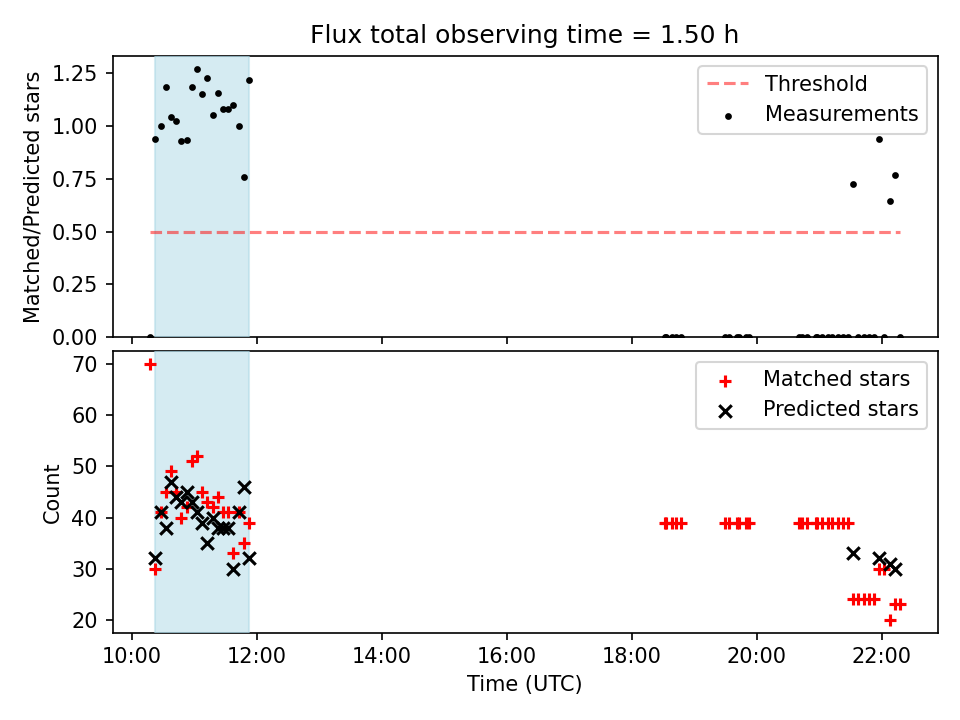 Flux total observing time = 1.50 h

Matched/Predicted stars

1.25
1.00
0.75
0.50
0.25
0.00

Threshold
Measurements

Count

70
60
50
40
30
20

Matched stars
Predicted stars

10:00
12:00
14:00
16:00
18:00
20:00
22:00

Time (UTC)